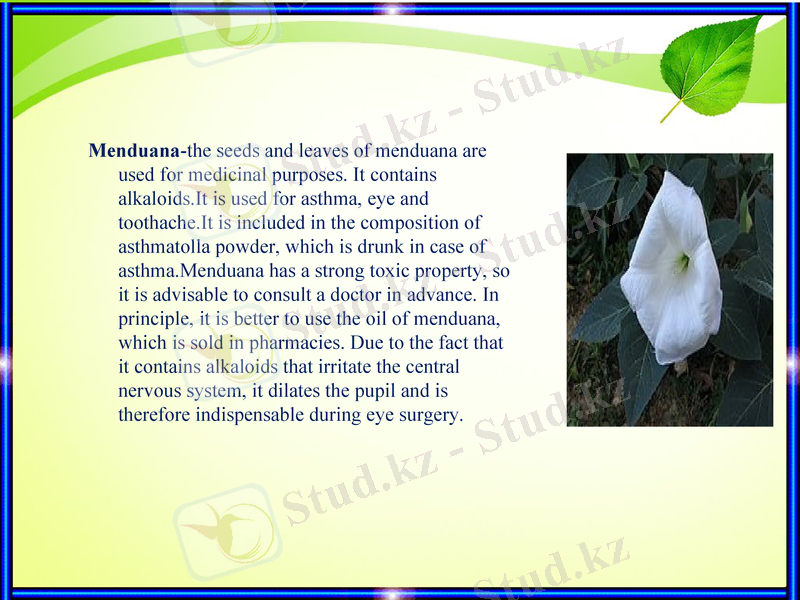 Menduana-the seeds and leaves of menduana are used for medicinal purposes. It contains alkaloids.It is used for asthma, eye and toothache.It is included in the composition of asthmatolla powder, which is drunk in case of asthma.Menduana has a strong toxic property, so it is advisable to consult a doctor in advance. In principle, it is better to use the oil of menduana, which is sold in pharmacies. Due to the fact that it contains alkaloids that irritate the central nervous system, it dilates the pupil and is therefore indispensable during eye surgery.

Stud.kz - Stud.kz

Stud.kz - Stud.kz

Stud.kz - Stud.kz

Stud.kz